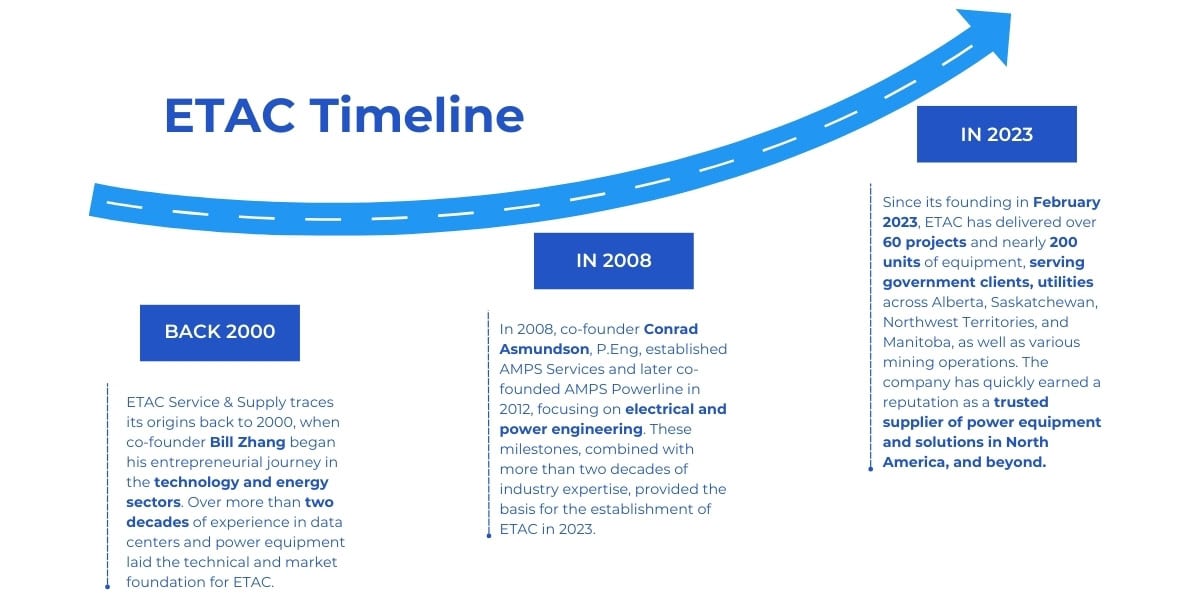 ETAC Timeline

BACK 2000

ETAC Service & Supply traces its origins back to 2000, when co-founder Bill Zhang began his entrepreneurial journey in the technology and energy sectors. Over more than two decades of experience in data centers and power equipment laid the technical and market foundation for ETAC.

IN 2008

In 2008, co-founder Conrad Asmundson, P.Eng, established AMPS Services and later co-founded AMPS Powerline in 2012, focusing on electrical and power engineering. These milestones, combined with more than two decades of industry expertise, provided the basis for the establishment of ETAC in 2023.

IN 2023

Since its founding in February 2023, ETAC has delivered over 60 projects and nearly 200 units of equipment, serving government clients, utilities across Alberta, Saskatchewan, Northwest Territories, and Manitoba, as well as various mining operations. The company has quickly earned a reputation as a trusted supplier of power equipment and solutions in North America, and beyond.